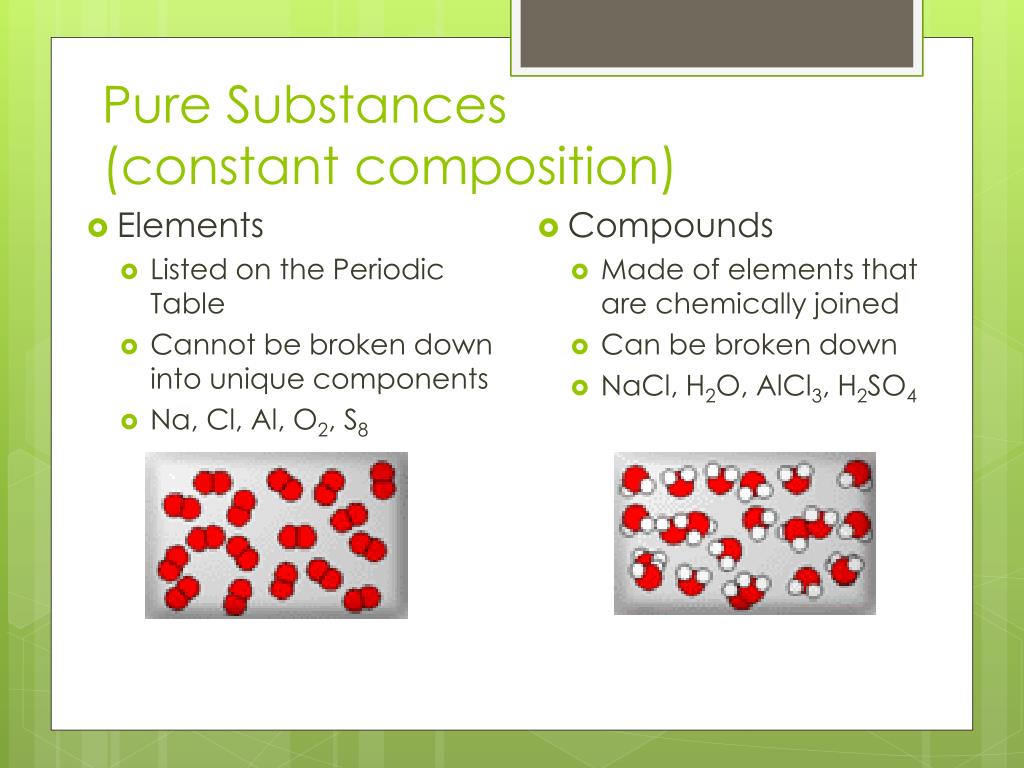 Pure Substances
(constant composition)

Elements

Listed on the Periodic Table

Cannot be broken down into unique components

Na, Cl, Al, $O_2$, $S_8$

Compounds

Made of elements that are chemically joined

Can be broken down

NaCl, $H_2O$, $AlCl_3$, $H_2SO_4$